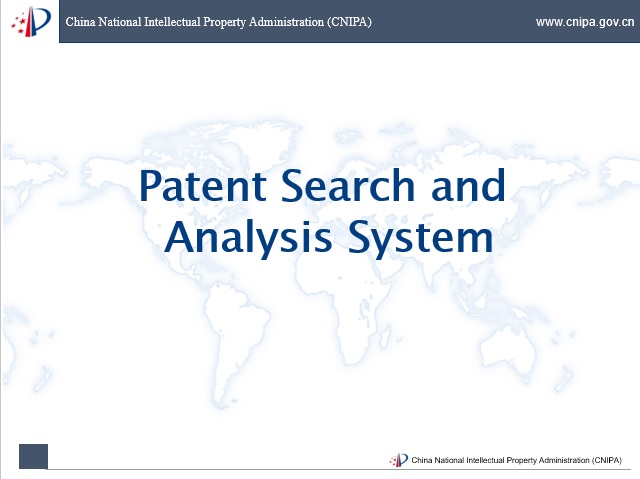 China National Intellectual Property Administration (CNIPA)

www.cnipa.gov.cn

Patent Search and Analysis System

China National Intellectual Property Administration (CNIPA)